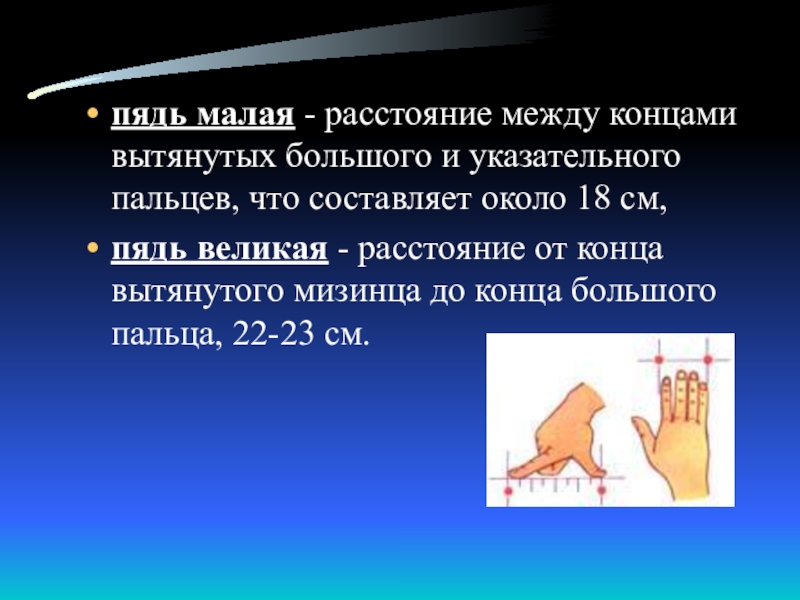 • пядь малая - расстояние между концами вытянутых большого и указательного пальцев, что составляет около 18 см,

• пядь великая - расстояние от конца вытянутого мизинца до конца большого пальца, 22-23 см.